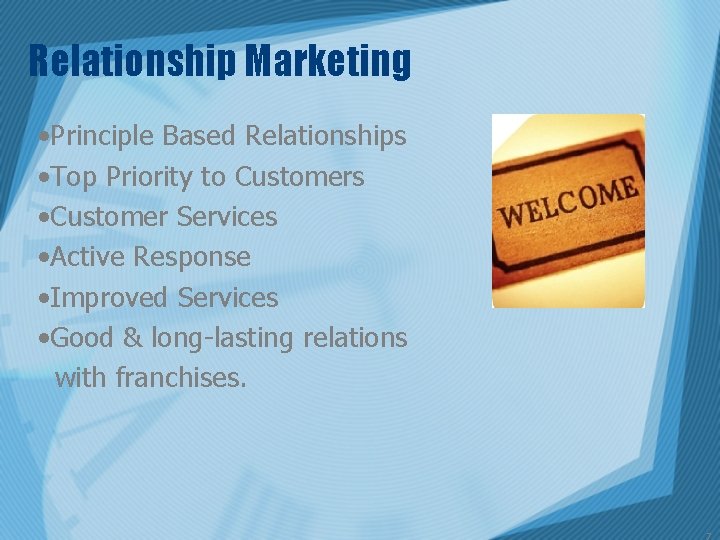 Relationship Marketing

•Principle Based Relationships
•Top Priority to Customers
•Customer Services
•Active Response
•Improved Services
•Good & long-lasting relations with franchises.

WELCOME

7